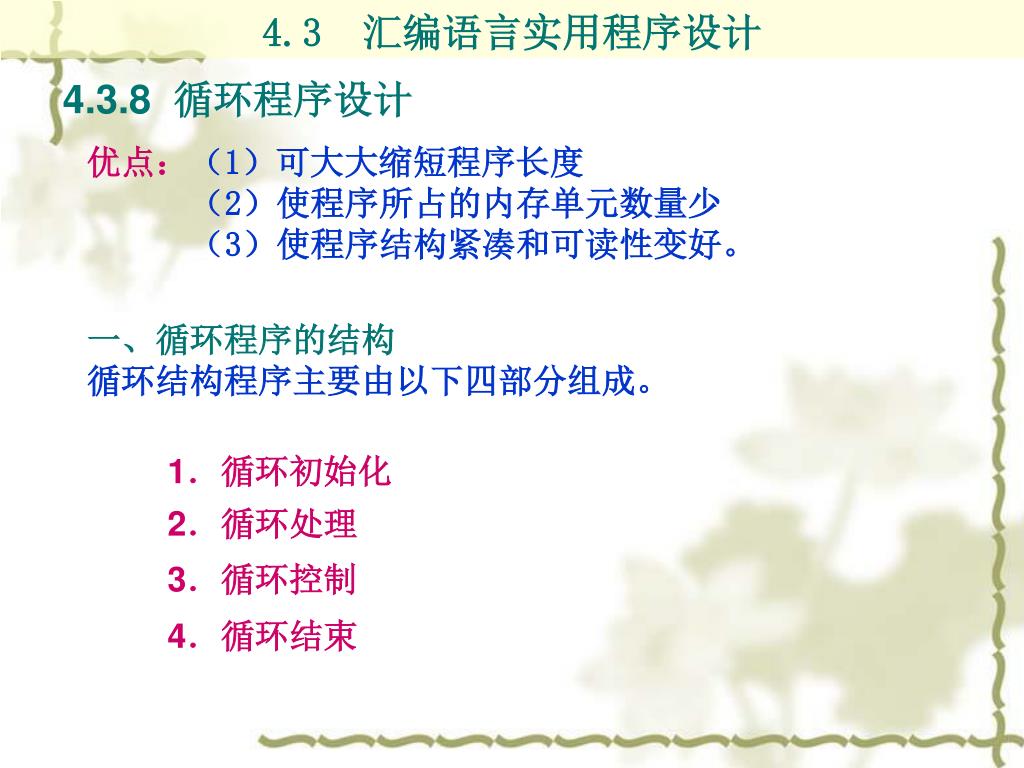 4.3　汇编语言实用程序设计

4.3.8 循环程序设计

优点：（1）可大大缩短程序长度
（2）使程序所占的内存单元数量少
（3）使程序结构紧凑和可读性变好。

一、循环程序的结构
循环结构程序主要由以下四部分组成。

1. 循环初始化
2. 循环处理
3. 循环控制
4. 循环结束